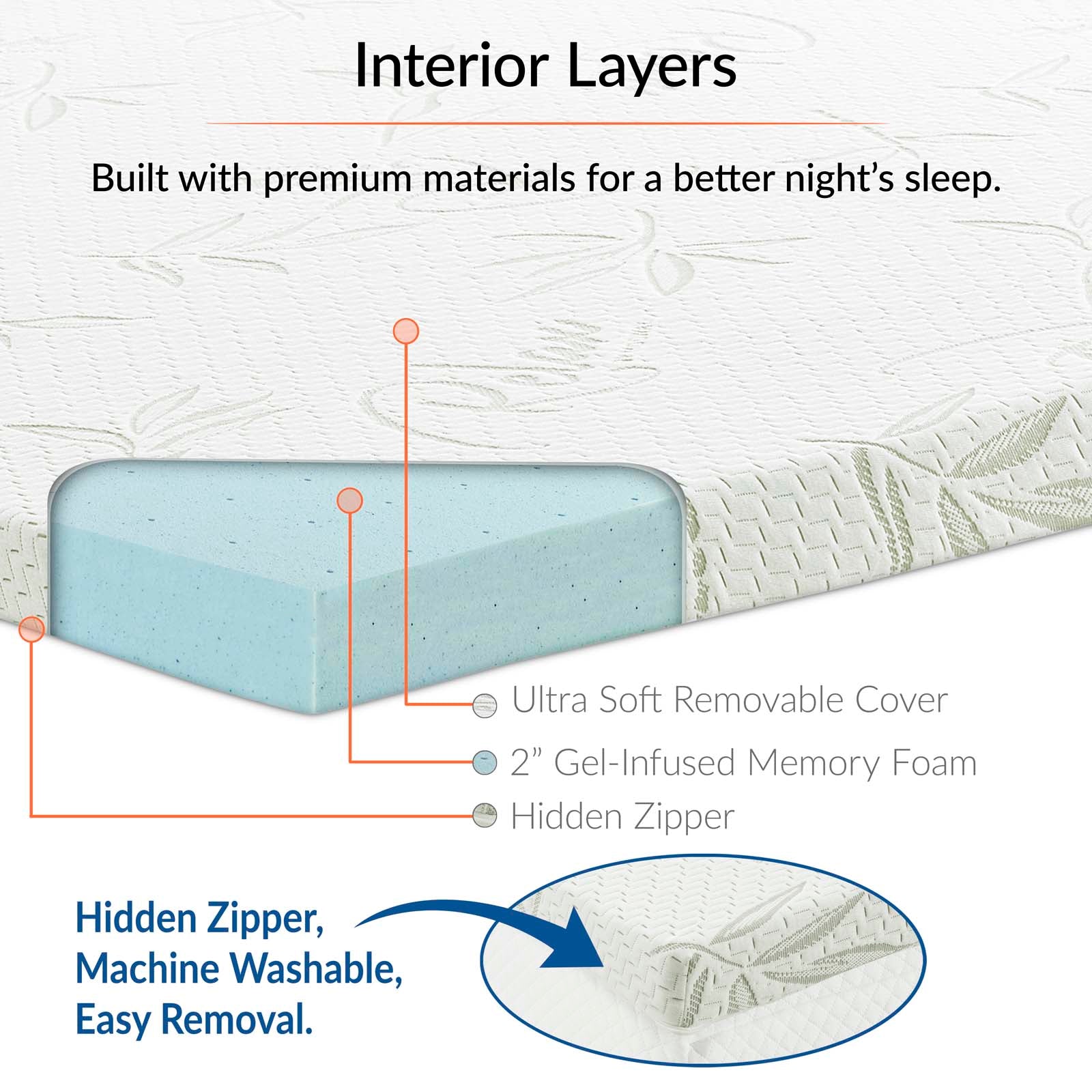 Interior Layers

Built with premium materials for a better night's sleep.

Ultra Soft Removable Cover

2" Gel-Infused Memory Foam

Hidden Zipper

Hidden Zipper,
Machine Washable,
Easy Removal.